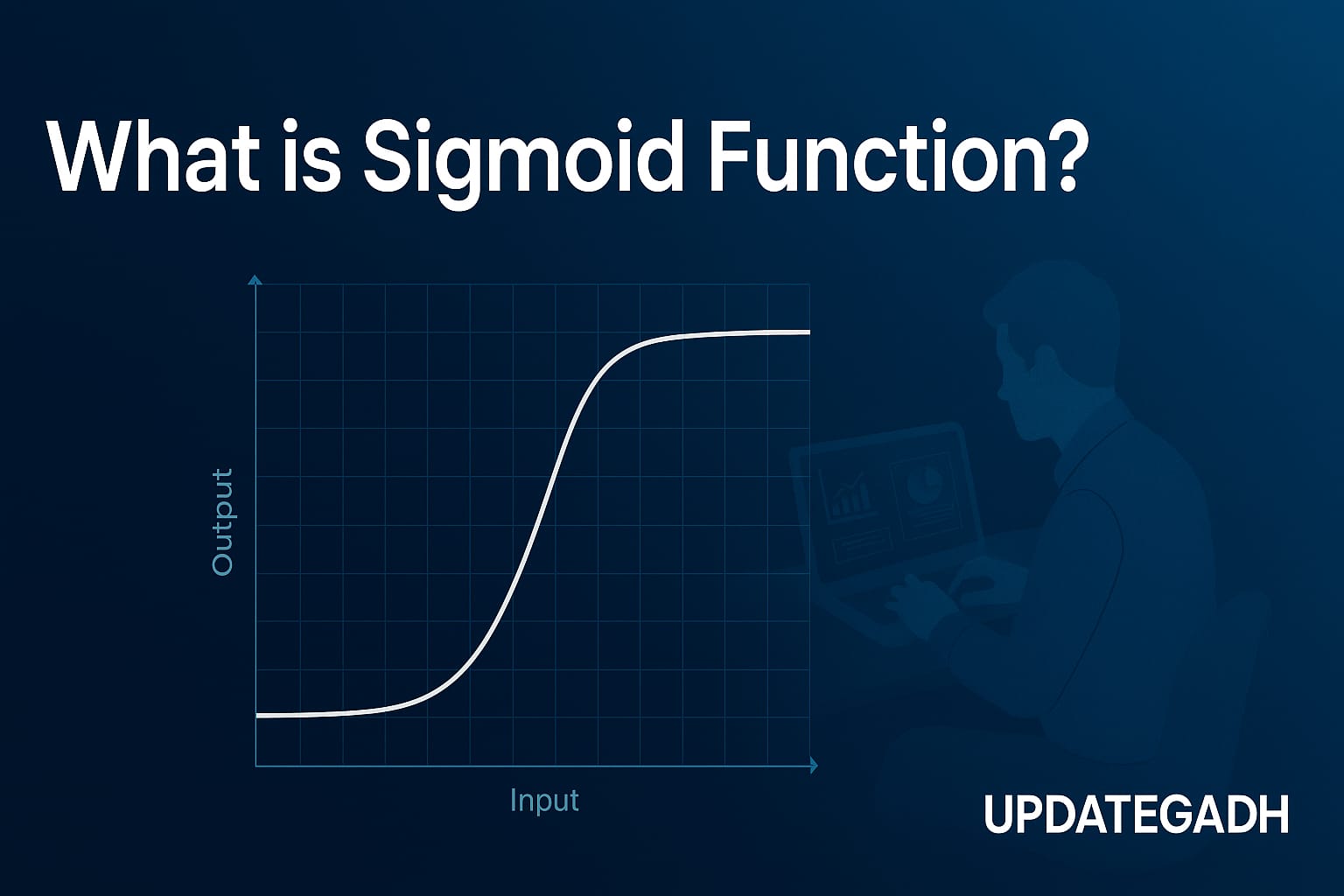 What is Sigmoid Function?

Output

Input

UPDATEGADH